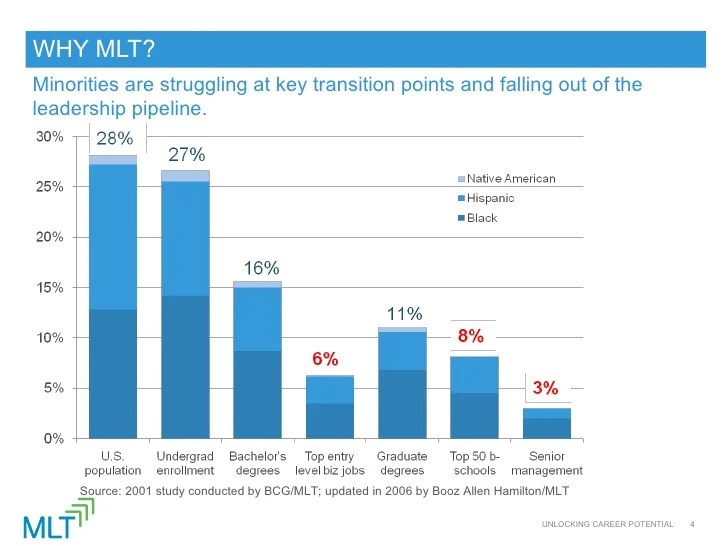 WHY MLT?

Minorities are struggling at key transition points and falling out of the leadership pipeline.

30%
25%
20%
15%
10%
5%
0%

28%
27%
16%
6%
11%
8%
3%

Native American
Hispanic
Black

U.S. population
Undergrad enrollment
Bachelor's degrees
Top entry level biz jobs
Graduate degrees
Top 50 b-schools
Senior management

Source: 2001 study conducted by BCG/MLT; updated in 2006 by Booz Allen Hamilton/MLT

MLT

UNLOCKING CAREER POTENTIAL 4